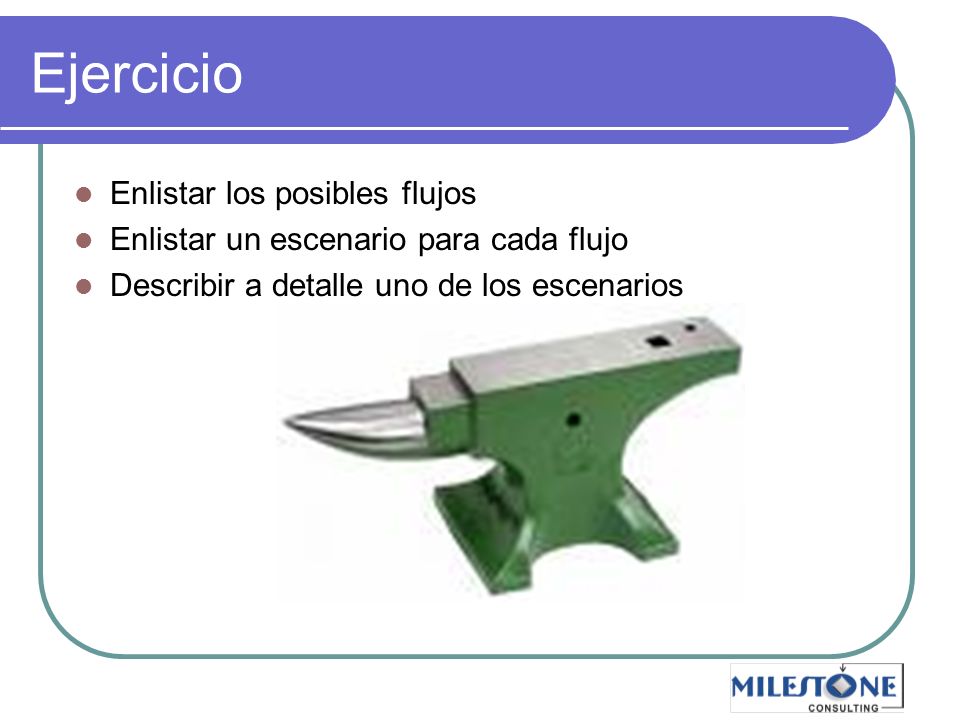 Ejercicio

- Enlistar los posibles flujos
- Enlistar un escenario para cada flujo
- Describir a detalle uno de los escenarios

MILESTONE
CONSULTING